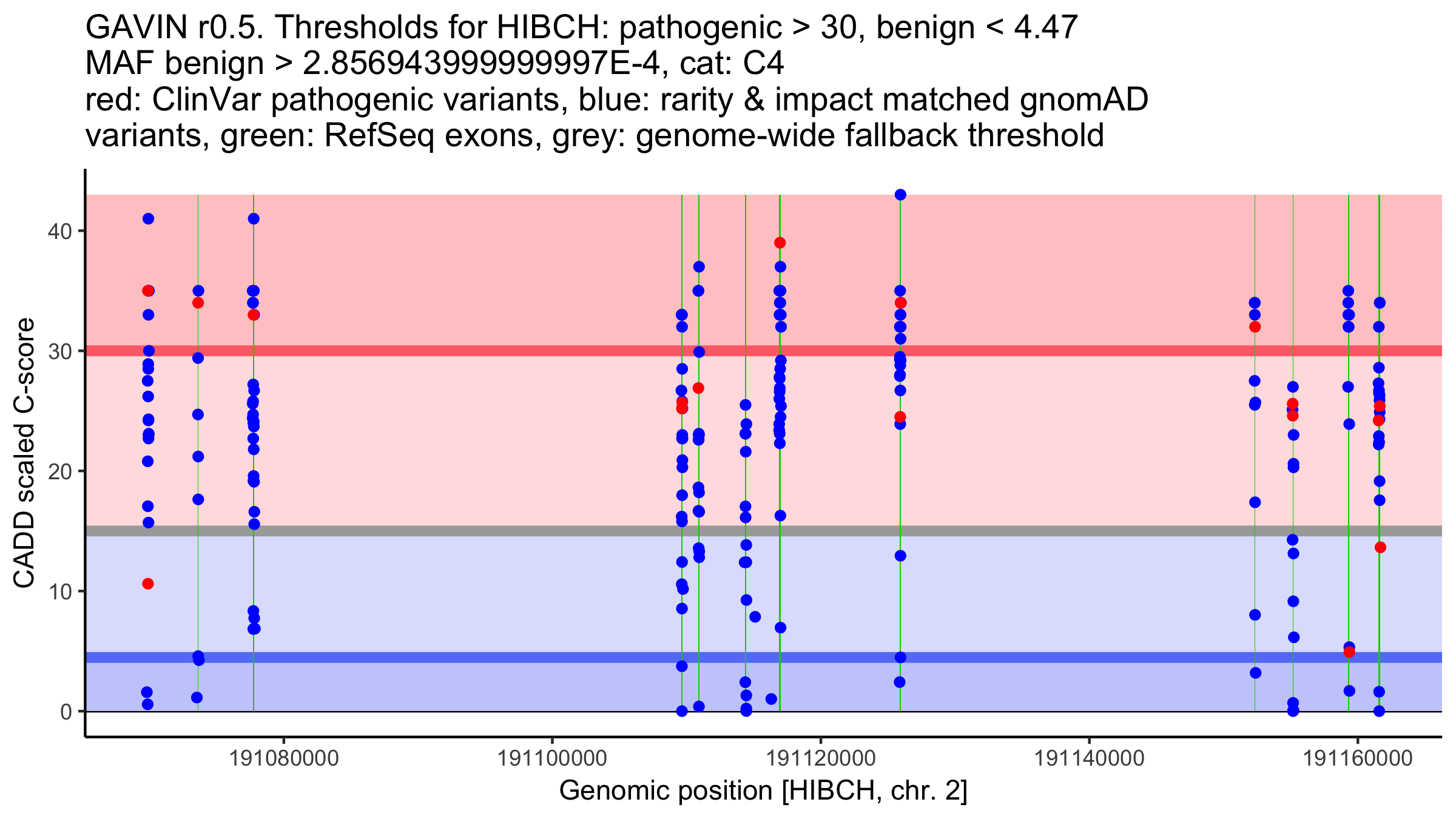 GAVIN r0.5. Thresholds for HIBCH: pathogenic > 30, benign < 4.47
MAF benign > 2.856943999999997E-4, cat: C4
red: ClinVar pathogenic variants, blue: rarity & impact matched gnomAD variants, green: RefSeq exons, grey: genome-wide fallback threshold

CADD scaled C-score

40
30
20
10
0

191080000
191100000
191120000
191140000
191160000

Genomic position [HIBCH, chr. 2]